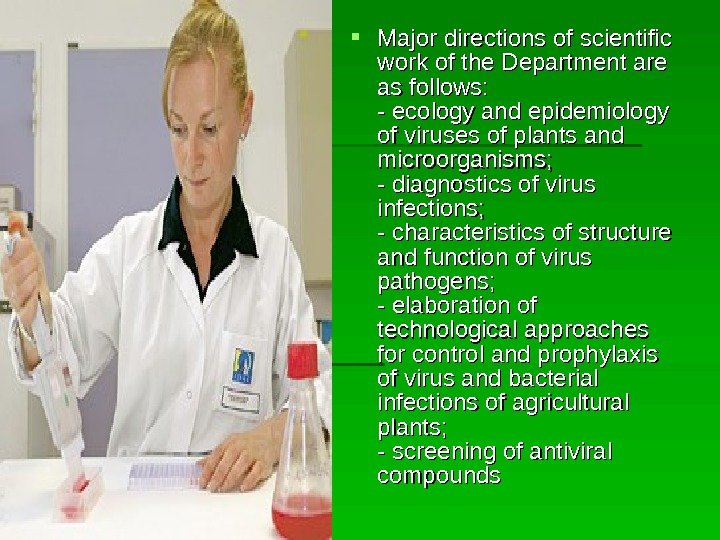 Major directions of scientific work of the Department are as follows:
- ecology and epidemiology of viruses of plants and microorganisms;
- diagnostics of virus infections;
- characteristics of structure and function of virus pathogens;
- elaboration of technological approaches for control and prophylaxis of virus and bacterial infections of agricultural plants;
- screening of antiviral compounds